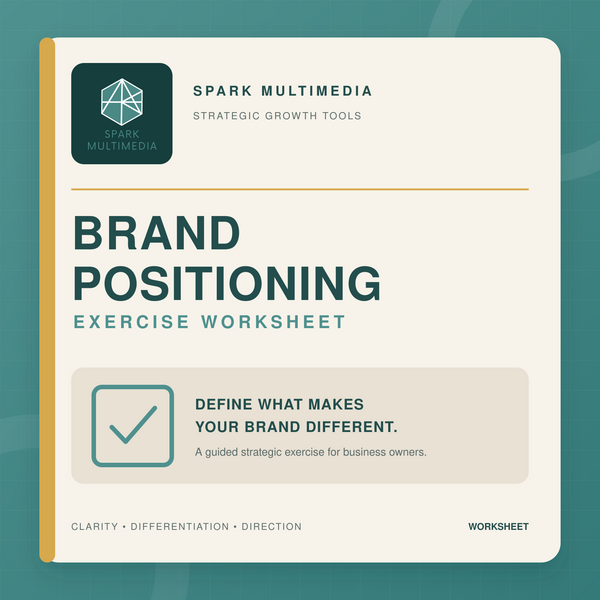 SPARK MULTIMEDIA

SPARK MULTIMEDIA

STRATEGIC GROWTH TOOLS

BRAND POSITIONING

EXERCISE WORKSHEET

DEFINE WHAT MAKES YOUR BRAND DIFFERENT.

A guided strategic exercise for business owners.

CLARITY • DIFFERENTIATION • DIRECTION

WORKSHEET